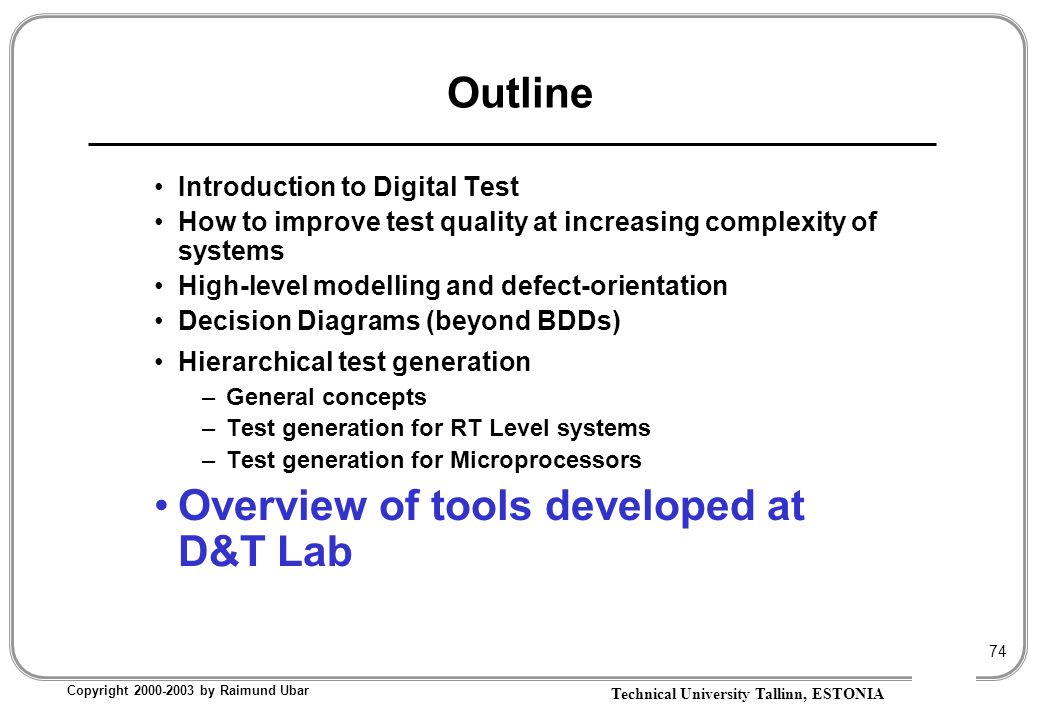 Outline

• Introduction to Digital Test
• How to improve test quality at increasing complexity of systems
• High-level modelling and defect-orientation
• Decision Diagrams (beyond BDDs)
• Hierarchical test generation
– General concepts
– Test generation for RT Level systems
– Test generation for Microprocessors
• Overview of tools developed at D&T Lab

74

Copyright 2000-2003 by Raimund Ubar

Technical University Tallinn, ESTONIA